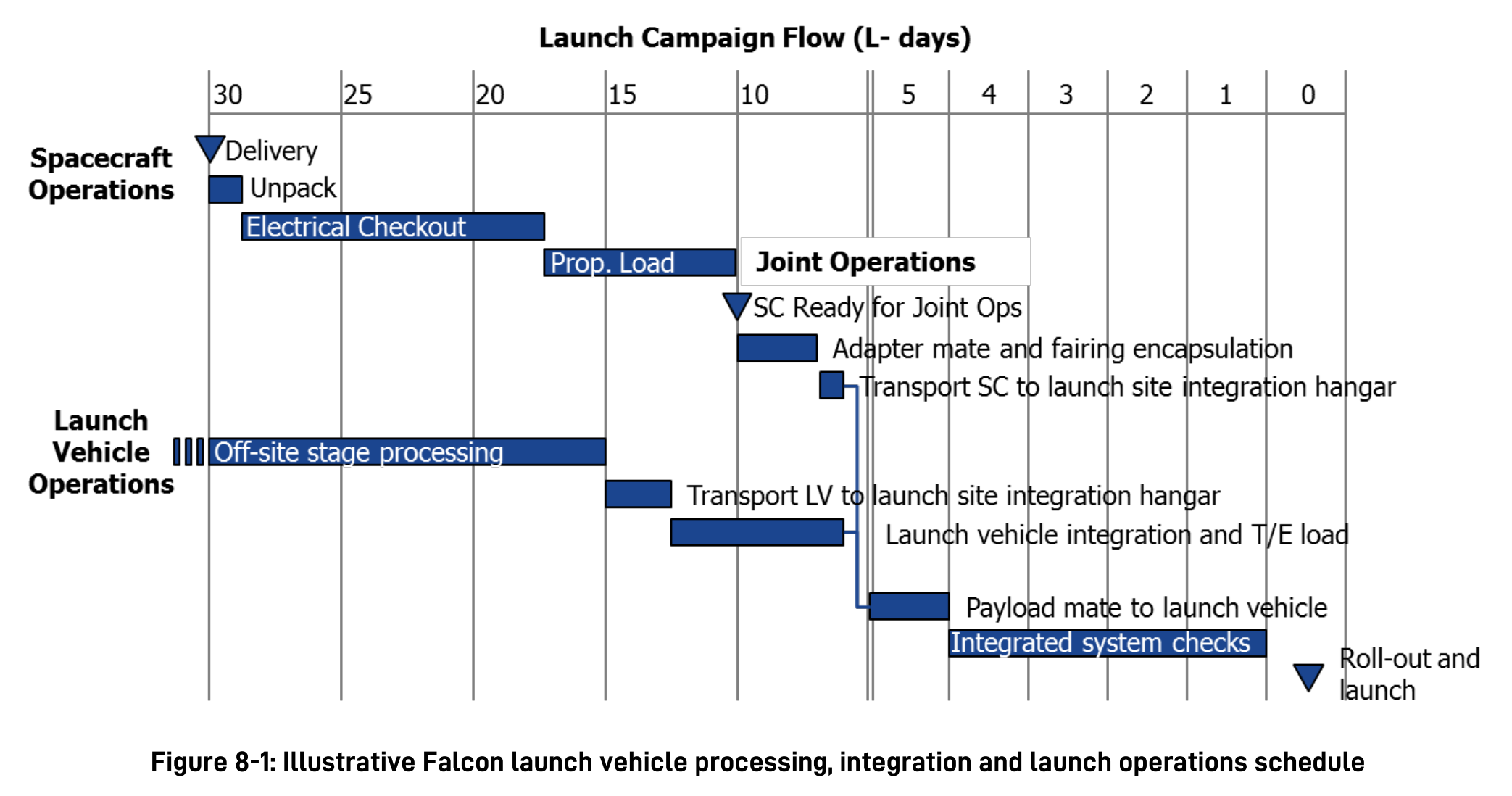 Launch Campaign Flow (L- days)

30 25 20 15 10 5 4 3 2 1 0

Spacecraft Operations

Delivery

Unpack

Electrical Checkout

Prop. Load

Joint Operations

SC Ready for Joint Ops

Adapter mate and fairing encapsulation

Transport SC to launch site integration hangar

Launch Vehicle Operations

Off-site stage processing

Transport LV to launch site integration hangar

Launch vehicle integration and T/E load

Payload mate to launch vehicle

Integrated system checks

Roll-out and launch

Figure 8-1: Illustrative Falcon launch vehicle processing, integration and launch operations schedule